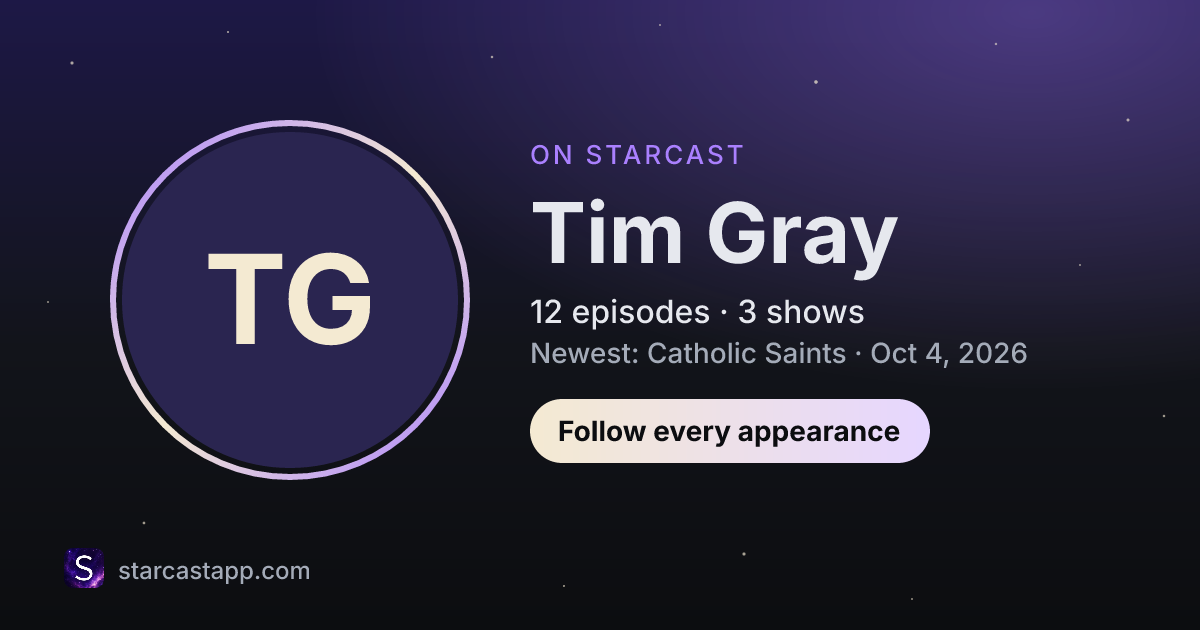 TG

ON STARCAST

Tim Gray

12 episodes · 3 shows

Newest: Catholic Saints · Oct 4, 2026

Follow every appearance

S

starcastapp.com